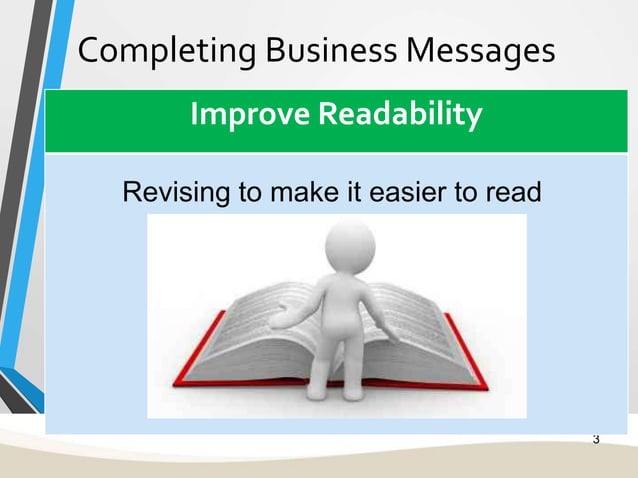 Completing Business Messages

Improve Readability

Revising to make it easier to read

3